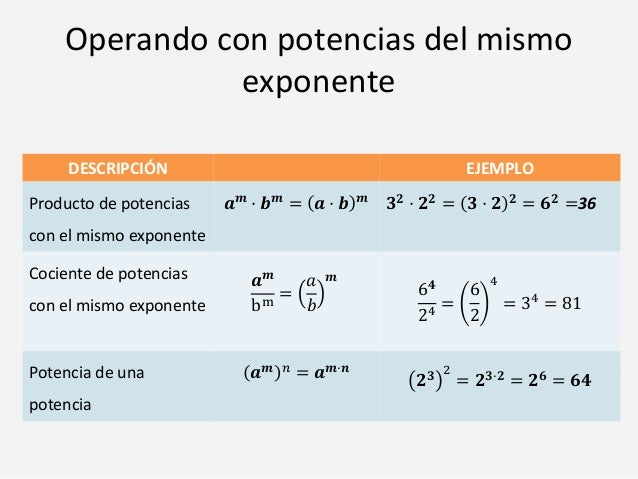 Operando con potencias del mismo exponente

| DESCRIPCIÓN | | EJEMPLO |
|---|---|---|
| Producto de potencias con el mismo exponente | $a^m \cdot b^m = (a \cdot b)^m$ | $3^2 \cdot 2^2 = (3 \cdot 2)^2 = 6^2 = 36$ |
| Cociente de potencias con el mismo exponente | $\frac{a^m}{b^m} = \left(\frac{a}{b}\right)^m$ | $\frac{6^4}{2^4} = \left(\frac{6}{2}\right)^4 = 3^4 = 81$ |
| Potencia de una potencia | $(a^m)^n = a^{m \cdot n}$ | $(2^3)^2 = 2^{3 \cdot 2} = 2^6 = 64$ |